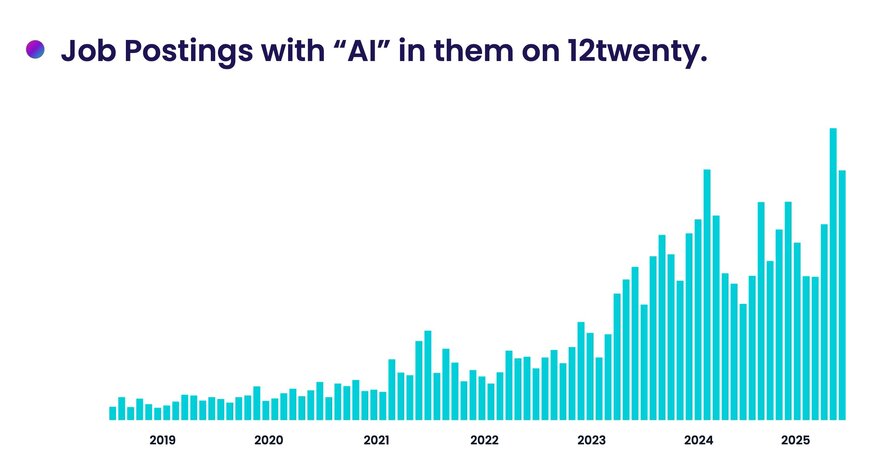 Job Postings with “AI” in them on 12twenty.

2019
2020
2021
2022
2023
2024
2025